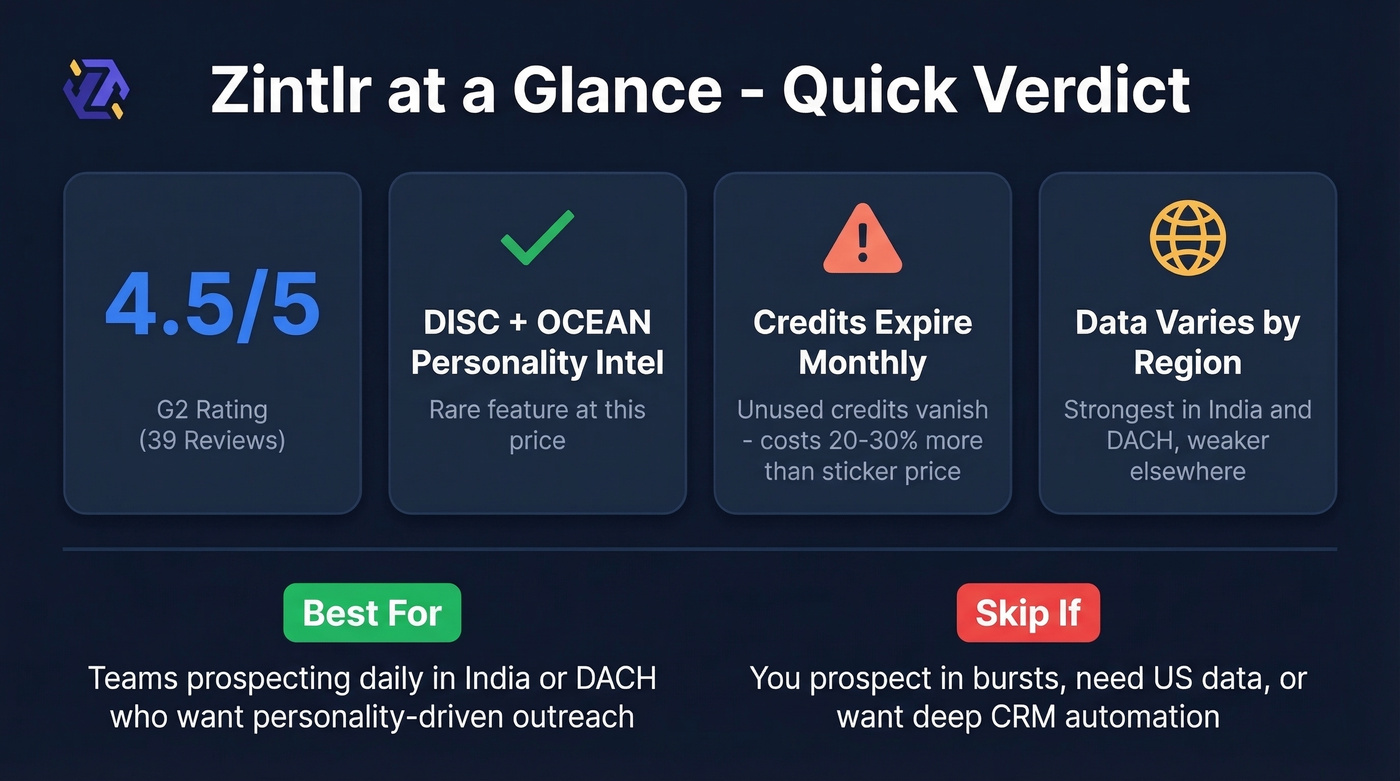 Zintlr at a Glance - Quick Verdict

4.5/5

G2 Rating (39 Reviews)

DISC + OCEAN Personality Intel

Rare feature at this price

Credits Expire Monthly

Unused credits vanish - costs 20-30% more than sticker price

Data Varies by Region

Strongest in India and DACH, weaker elsewhere

Best For

Teams prospecting daily in India or DACH who want personality-driven outreach

Skip If

You prospect in bursts, need US data, or want deep CRM automation